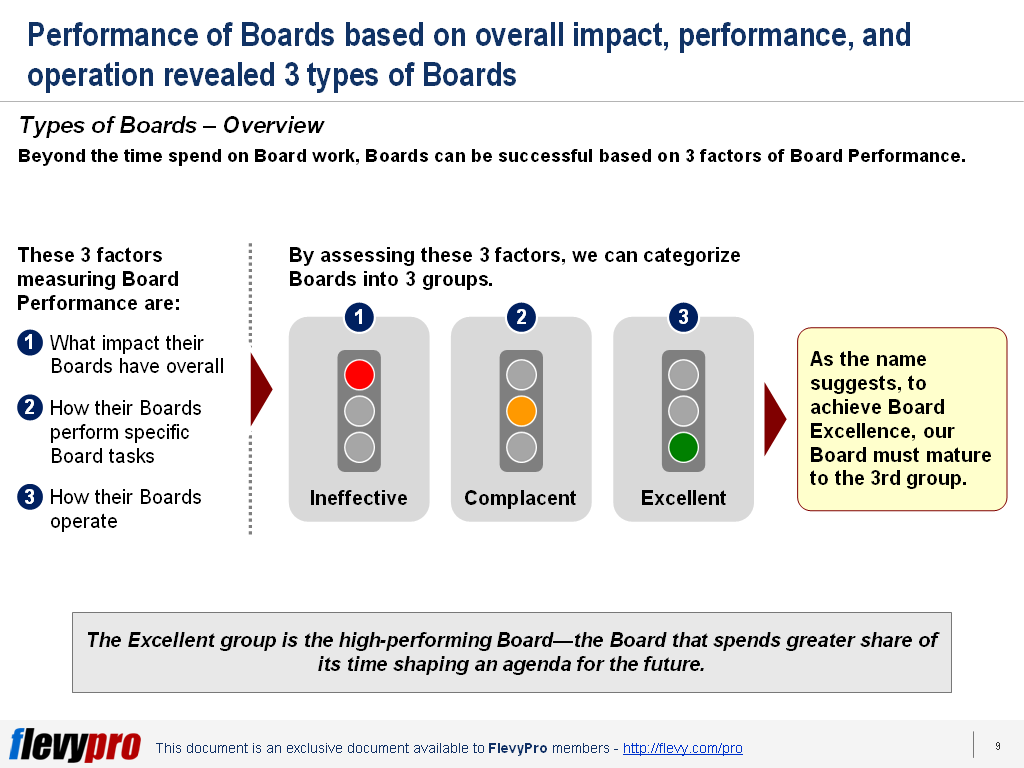 Performance of Boards based on overall impact, performance, and operation revealed 3 types of Boards

Types of Boards – Overview

Beyond the time spend on Board work, Boards can be successful based on 3 factors of Board Performance.

These 3 factors measuring Board Performance are:

1 What impact their Boards have overall

2 How their Boards perform specific Board tasks

3 How their Boards operate

By assessing these 3 factors, we can categorize Boards into 3 groups.

1 Ineffective

2 Complacent

3 Excellent

As the name suggests, to achieve Board Excellence, our Board must mature to the 3rd group.

The Excellent group is the high-performing Board—the Board that spends greater share of its time shaping an agenda for the future.

flevypro This document is an exclusive document available to FlevyPro members - http://flevy.com/pro

9